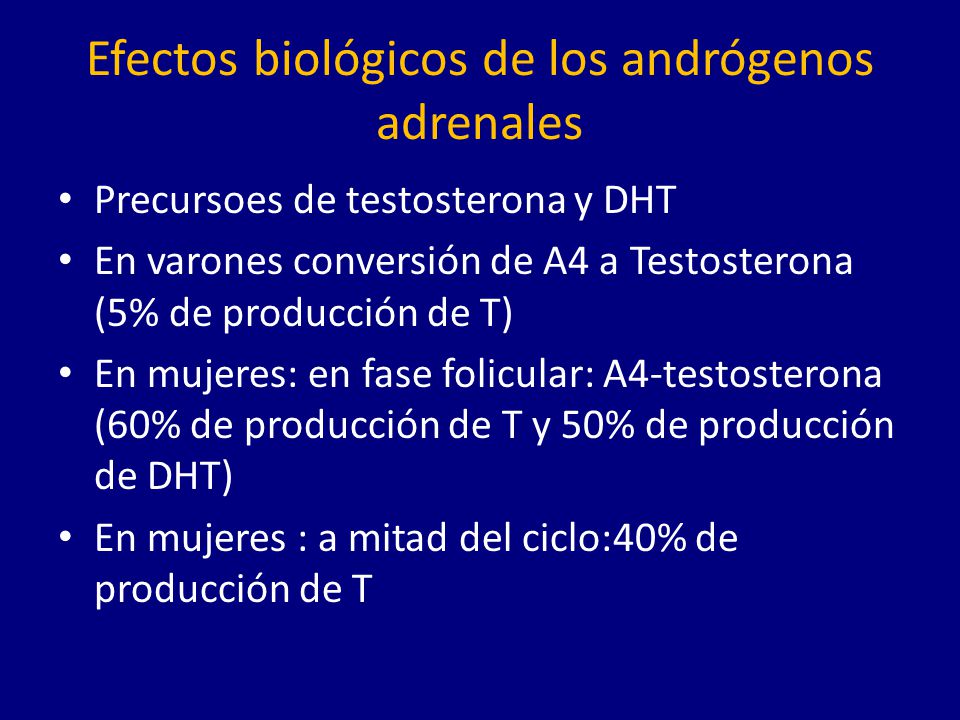 Efectos biológicos de los andrógenos adrenales

• Precursoes de testosterona y DHT
• En varones conversión de A4 a Testosterona (5% de producción de T)
• En mujeres: en fase folicular: A4-testosterona (60% de producción de T y 50% de producción de DHT)
• En mujeres : a mitad del ciclo:40% de producción de T